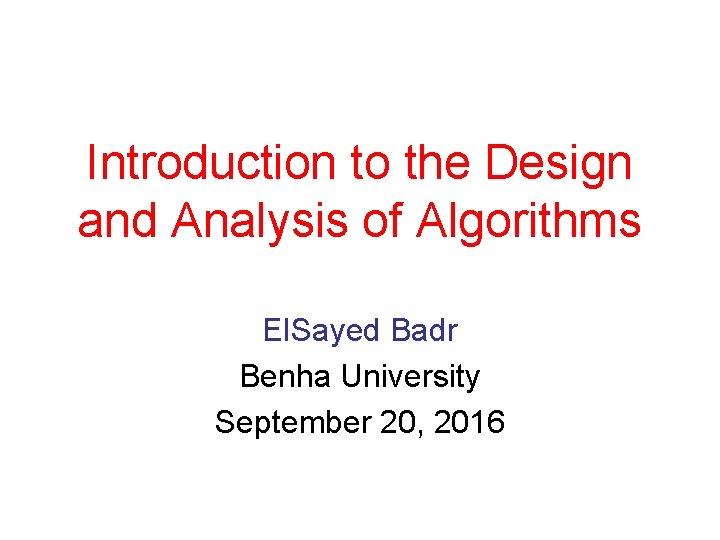 Introduction to the Design and Analysis of Algorithms

ElSayed Badr
Benha University
September 20, 2016